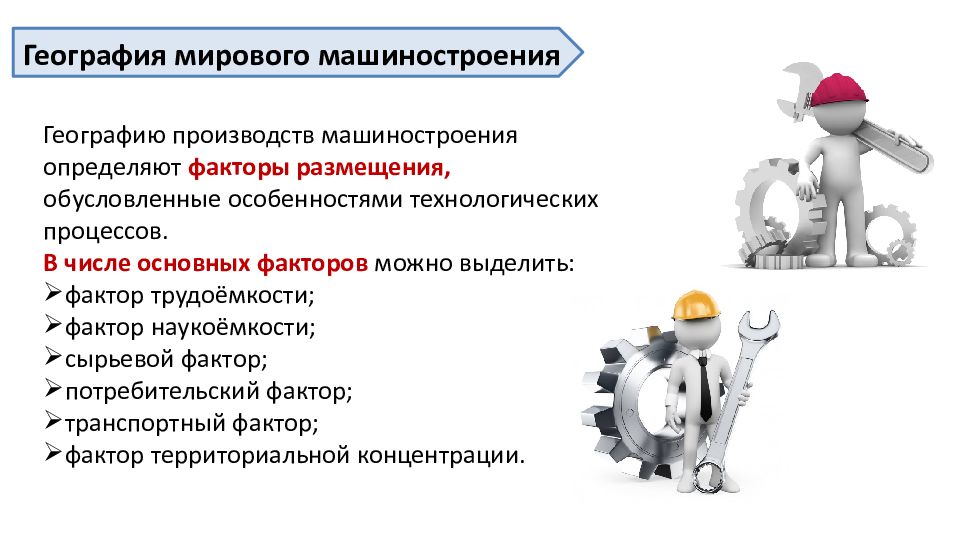 География мирового машиностроения

Географию производств машиностроения определяют факторы размещения, обусловленные особенностями технологических процессов.

В числе основных факторов можно выделить:
➢фактор трудоёмкости;
➢фактор наукоёмкости;
➢сырьевой фактор;
➢потребительский фактор;
➢транспортный фактор;
➢фактор территориальной концентрации.